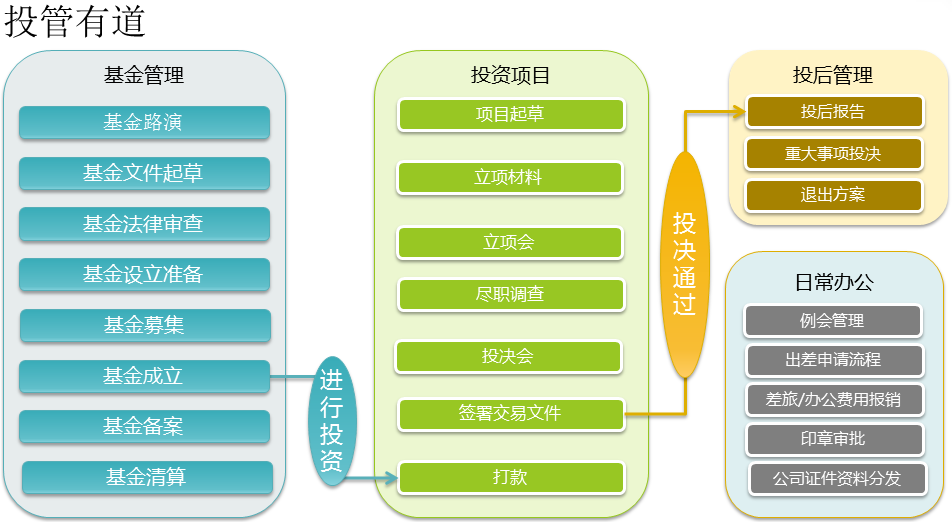 投管有道

基金管理

基金路演

基金文件起草

基金法律审查

基金设立准备

基金募集

基金成立

基金备案

基金清算

进行投资

投资项目

项目起草

立项材料

立项会

尽职调查

投决会

签署交易文件

打款

投决通过

投后管理

投后报告

重大事项投决

退出方案

日常办公

例会管理

出差申请流程

差旅/办公费用报销

印章审批

公司证件资料分发